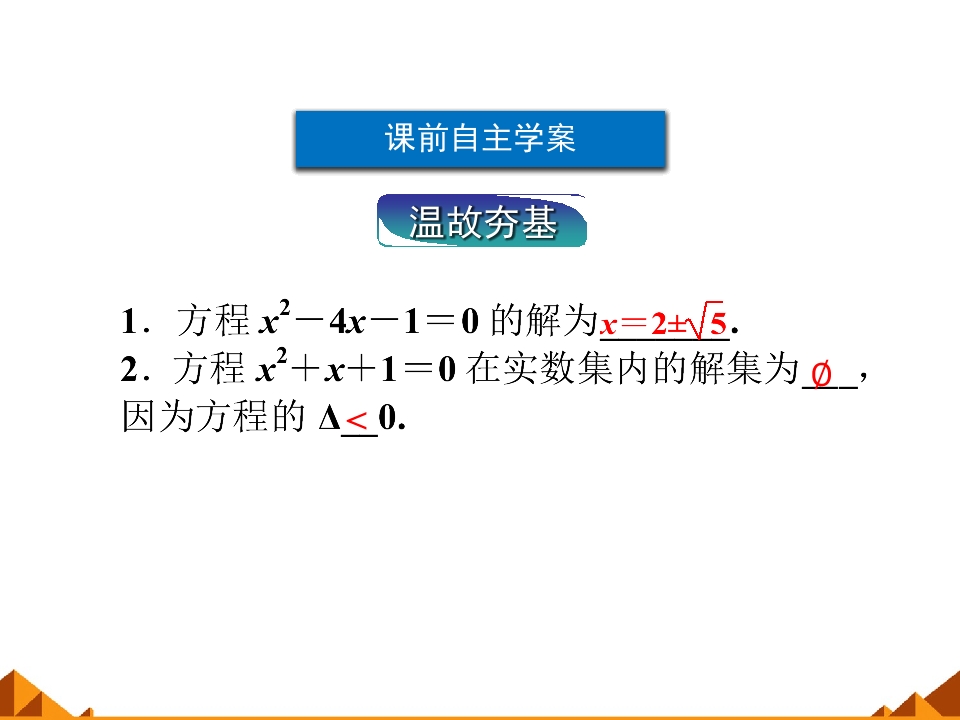 课前自主学案

温故夯基

1．方程 $x^2-4x-1=0$ 的解为$x=2\pm\sqrt{5}$.

2．方程 $x^2+x+1=0$ 在实数集内的解集为$\emptyset$，因为方程的 $\Delta<0$.